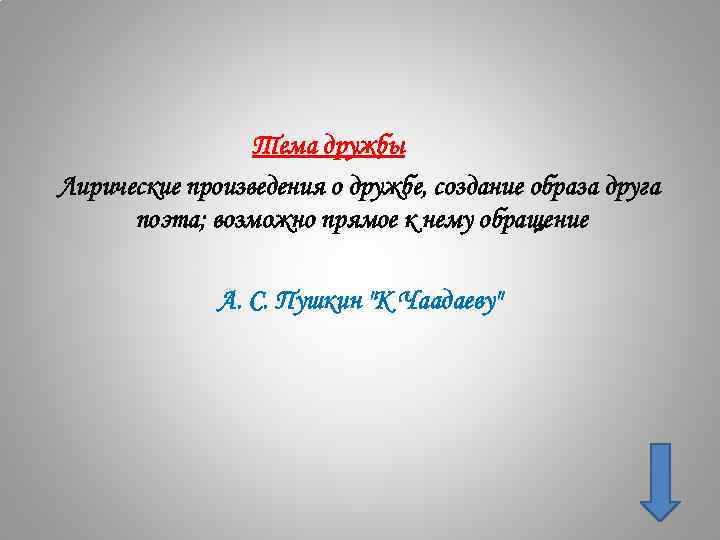 Тема дружбы

Лирические произведения о дружбе, создание образа друга поэта; возможно прямое к нему обращение

А. С. Пушкин "К Чаадаеву"